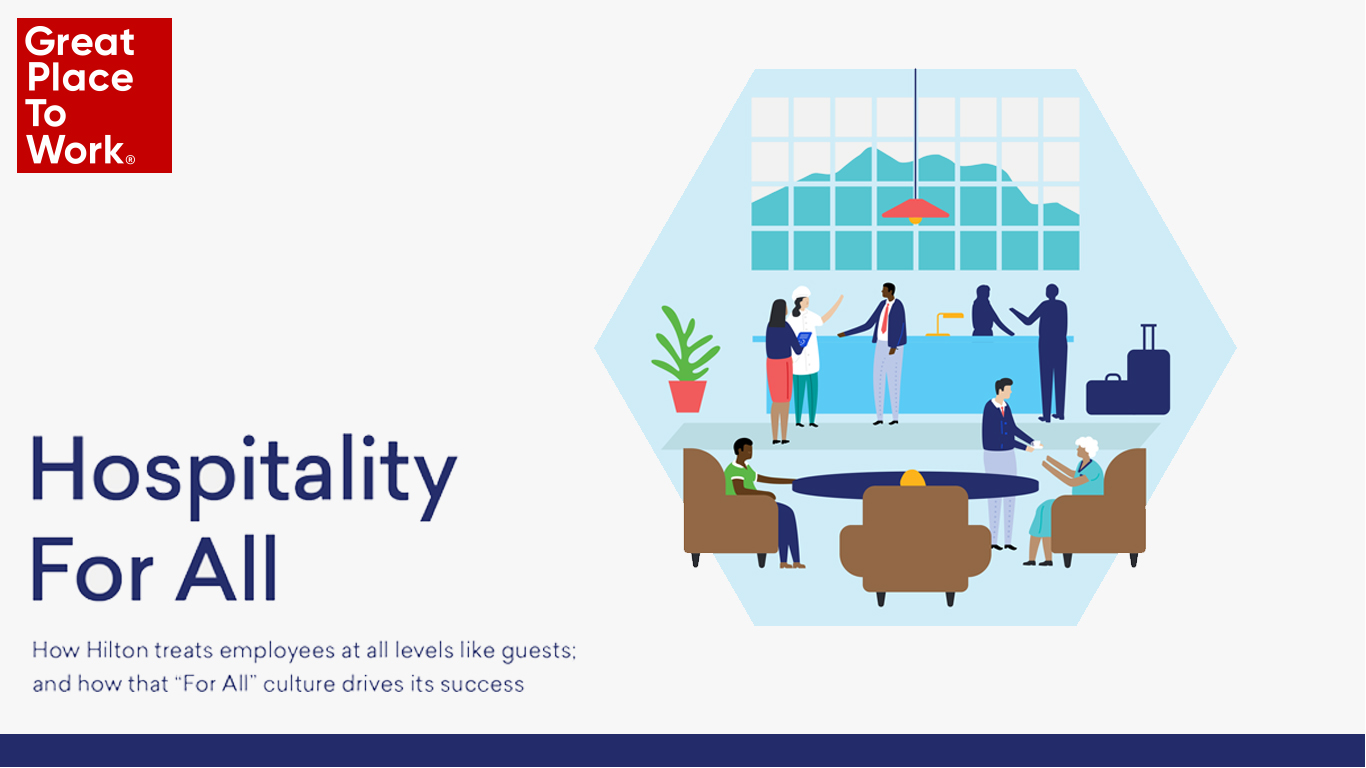 Great Place To Work®

Hospitality For All

How Hilton treats employees at all levels like guests; and how that "For All" culture drives its success